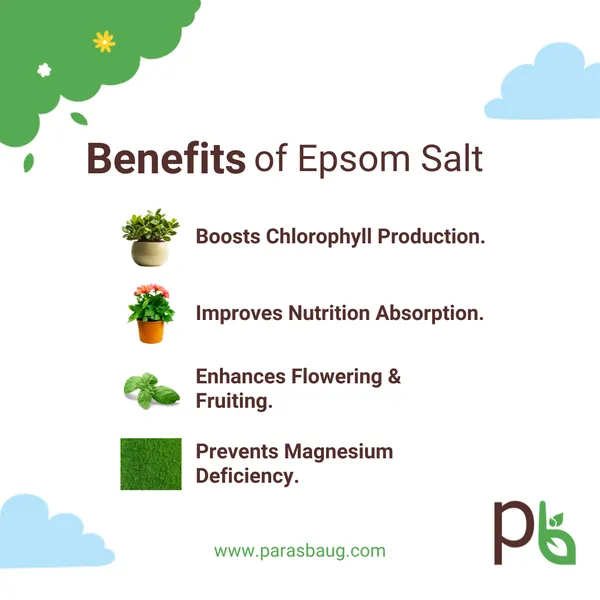 Benefits of Epsom Salt

Boosts Chlorophyll Production.

Improves Nutrition Absorption.

Enhances Flowering & Fruiting.

Prevents Magnesium Deficiency.

www.parasbaug.com

pb